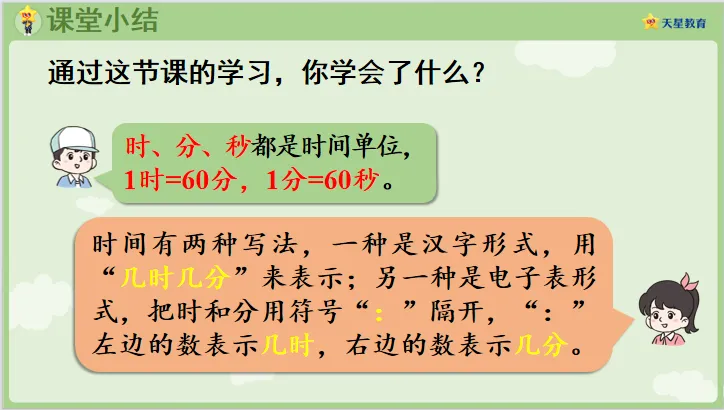 课堂小结

天星教育

通过这节课的学习，你学会了什么？

时、分、秒都是时间单位，1时=60分，1分=60秒。

时间有两种写法，一种是汉字形式，用“几时几分”来表示；另一种是电子表形式，把时和分用符号“：”隔开，“：”左边的数表示几时，右边的数表示几分。